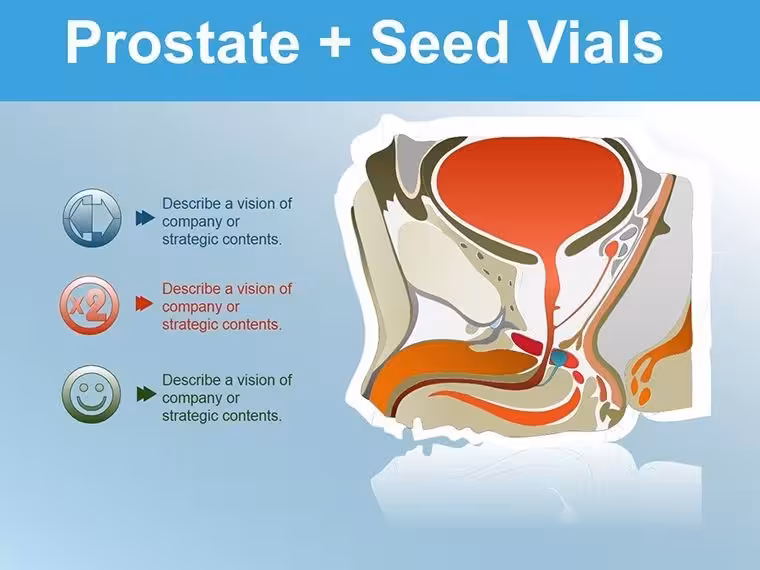 Prostate + Seed Vials

Describe a vision of company or strategic contents.

x2

Describe a vision of company or strategic contents.

Describe a vision of company or strategic contents.